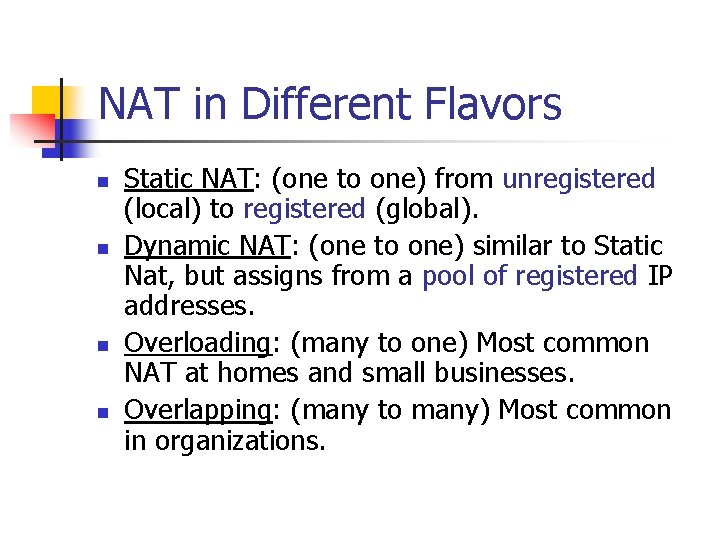 NAT in Different Flavors

- Static NAT: (one to one) from unregistered (local) to registered (global).
- Dynamic NAT: (one to one) similar to Static Nat, but assigns from a pool of registered IP addresses.
- Overloading: (many to one) Most common NAT at homes and small businesses.
- Overlapping: (many to many) Most common in organizations.